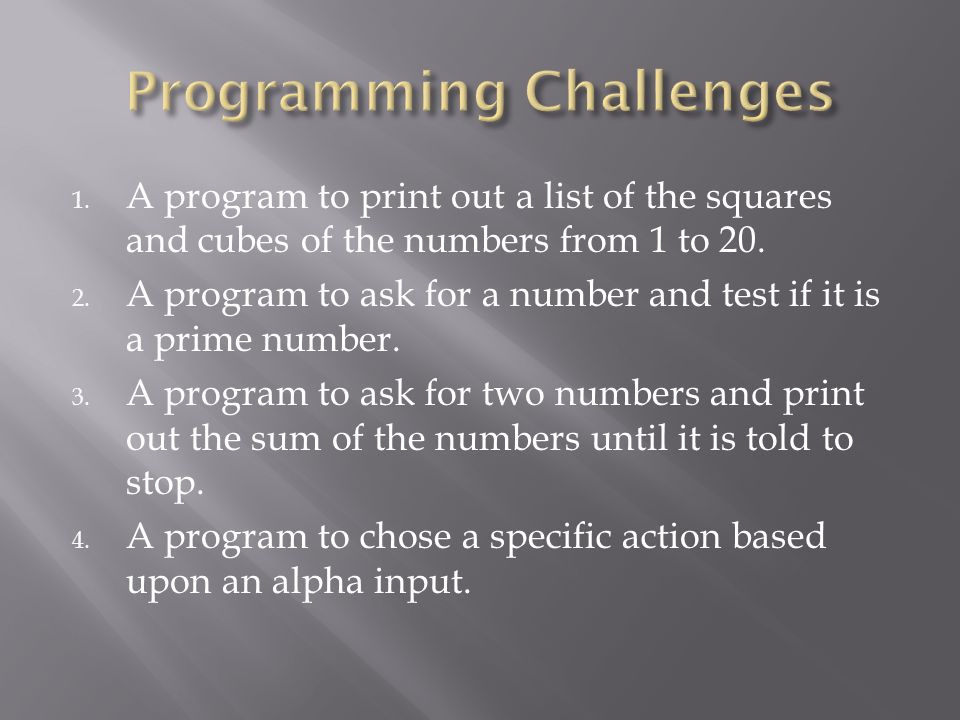 Programming Challenges

1. A program to print out a list of the squares and cubes of the numbers from 1 to 20.
2. A program to ask for a number and test if it is a prime number.
3. A program to ask for two numbers and print out the sum of the numbers until it is told to stop.
4. A program to chose a specific action based upon an alpha input.